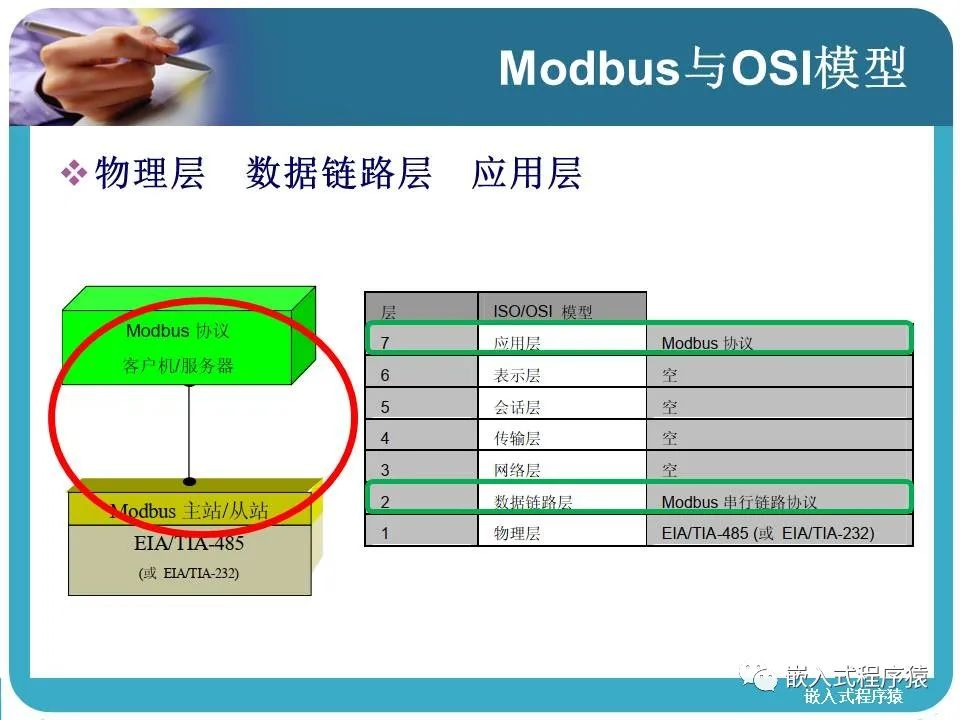 Modbus与OSI模型

❖物理层 数据链路层 应用层

Modbus 协议
客户机/服务器

Modbus 主站/从站
EIA/TIA-485
(或 EIA/TIA-232)

| 层 | ISO/OSI 模型 | |
|---|---|---|
| 7 | 应用层 | Modbus 协议 |
| 6 | 表示层 | 空 |
| 5 | 会话层 | 空 |
| 4 | 传输层 | 空 |
| 3 | 网络层 | 空 |
| 2 | 数据链路层 | Modbus 串行链路协议 |
| 1 | 物理层 | EIA/TIA-485 (或 EIA/TIA-232) |

嵌入式程序猿
嵌入式程序猿